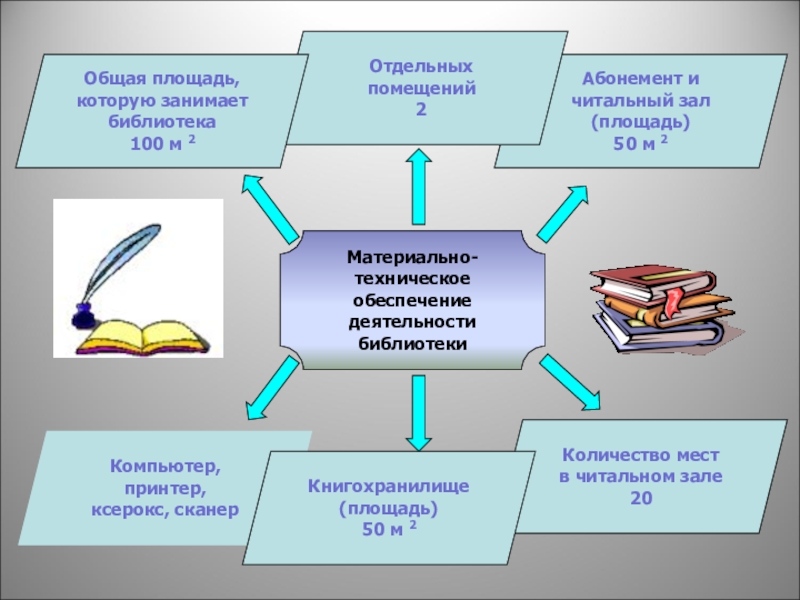 Общая площадь, которую занимает библиотека
100 м $^2$

Отдельных помещений
2

Абонемент и читальный зал (площадь)
50 м $^2$

Материально-техническое обеспечение деятельности библиотеки

Компьютер, принтер, ксерокс, сканер

Книгохранилище (площадь)
50 м $^2$

Количество мест в читальном зале
20